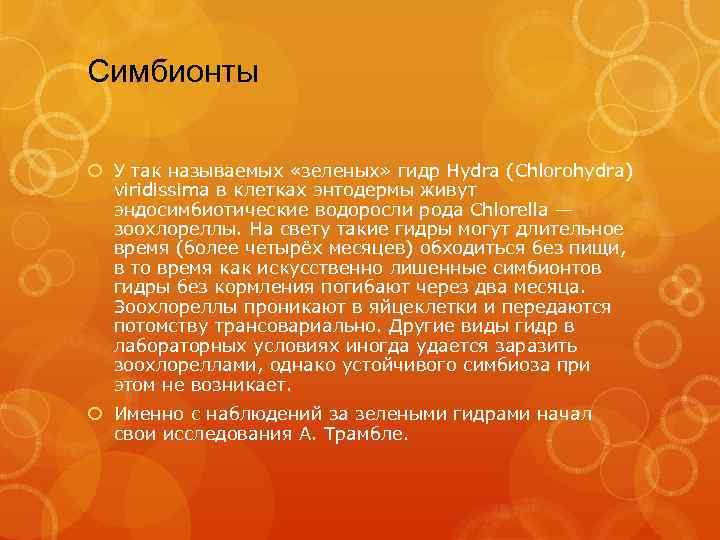 Симбионты

У так называемых «зеленых» гидр Hydra (Chlorohydra) viridissima в клетках энтодермы живут эндосимбиотические водоросли рода Chlorella — зоохлореллы. На свету такие гидры могут длительное время (более четырёх месяцев) обходиться без пищи, в то время как искусственно лишенные симбионтов гидры без кормления погибают через два месяца. Зоохлореллы проникают в яйцеклетки и передаются потомству трансовариально. Другие виды гидр в лабораторных условиях иногда удается заразить зоохлореллами, однако устойчивого симбиоза при этом не возникает.

Именно с наблюдений за зелеными гидрами начал свои исследования А. Трамбле.